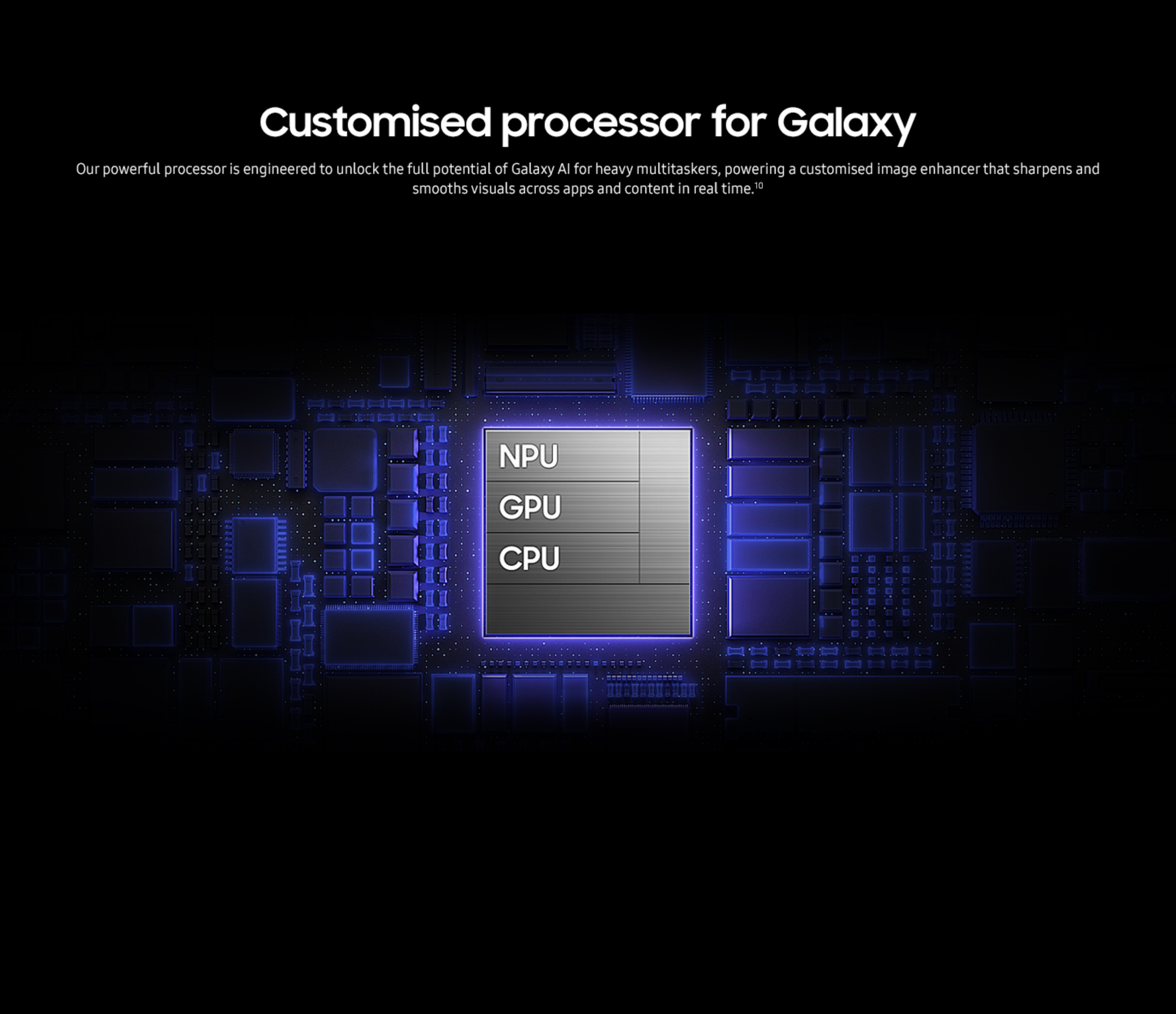 Customised processor for Galaxy

Our powerful processor is engineered to unlock the full potential of Galaxy AI for heavy multitaskers, powering a customised image enhancer that sharpens and smooths visuals across apps and content in real time.$^{10}$

NPU
GPU
CPU